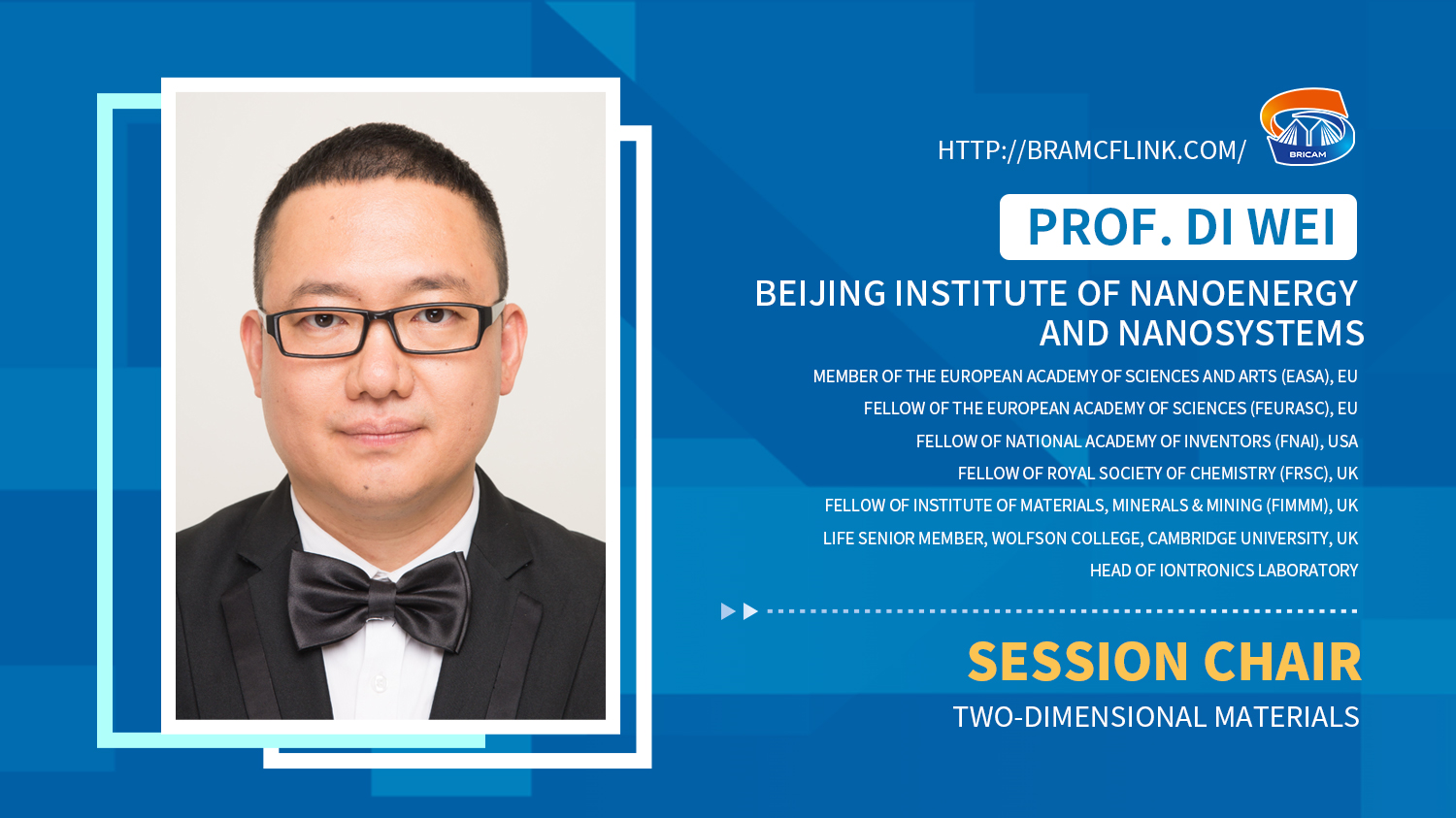 HTTP://BRAMCFLINK.COM/

BRICAM

PROF. DI WEI

BEIJING INSTITUTE OF NANOENERGY AND NANOSYSTEMS

MEMBER OF THE EUROPEAN ACADEMY OF SCIENCES AND ARTS (EASA), EU
FELLOW OF THE EUROPEAN ACADEMY OF SCIENCES (FEURASC), EU
FELLOW OF NATIONAL ACADEMY OF INVENTORS (FNAI), USA
FELLOW OF ROYAL SOCIETY OF CHEMISTRY (FRSC), UK
FELLOW OF INSTITUTE OF MATERIALS, MINERALS & MINING (FIMMM), UK
LIFE SENIOR MEMBER, WOLFSON COLLEGE, CAMBRIDGE UNIVERSITY, UK
HEAD OF IONTRONICS LABORATORY

SESSION CHAIR

TWO-DIMENSIONAL MATERIALS